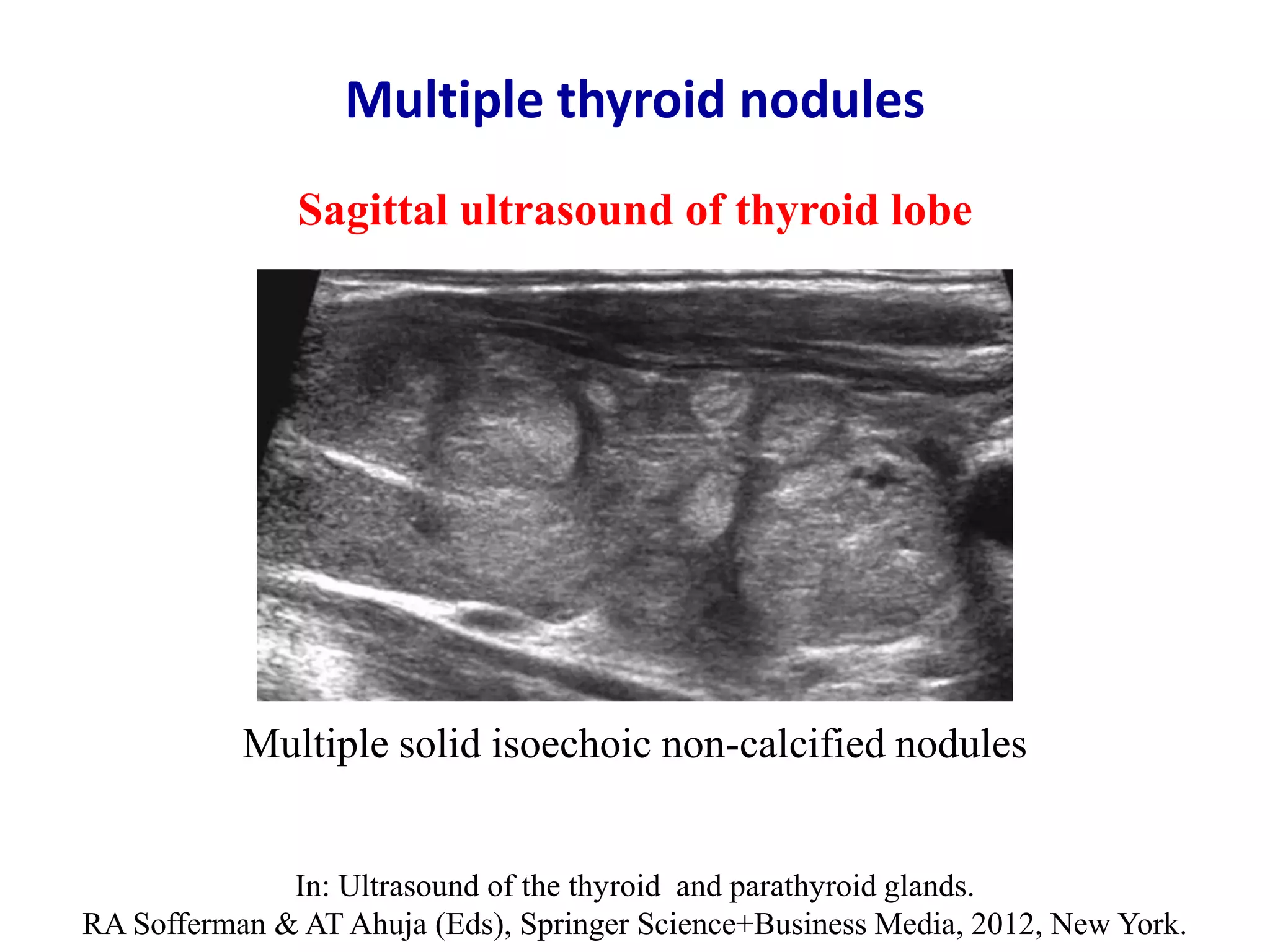 Multiple thyroid nodules

Sagittal ultrasound of thyroid lobe

Multiple solid isoechoic non-calcified nodules

In: Ultrasound of the thyroid and parathyroid glands.
RA Sofferman & AT Ahuja (Eds), Springer Science+Business Media, 2012, New York.